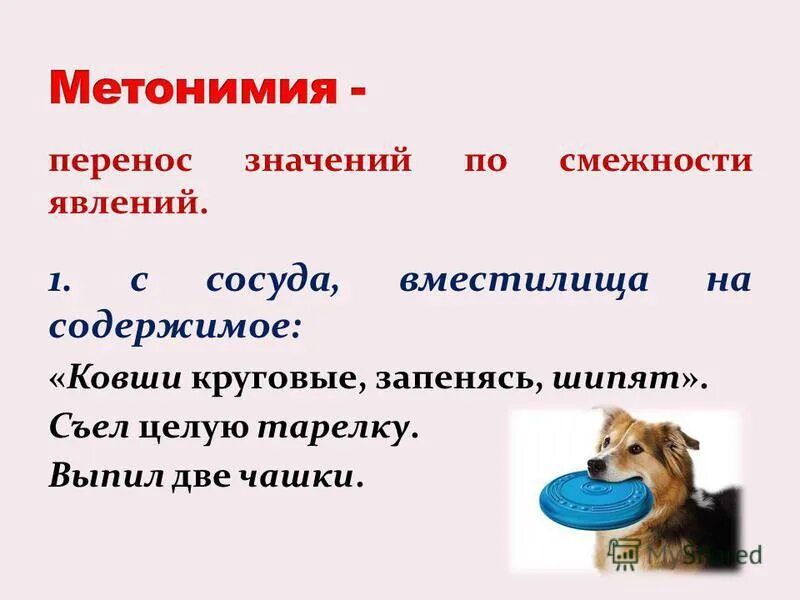 Метонимия -

перенос значений по смежности явлений.

1. с сосуда, вместилища на содержимое:

«Ковши круговые, запенясь, шипят».

Съел целую тарелку.

Выпил две чашки.

MyShared